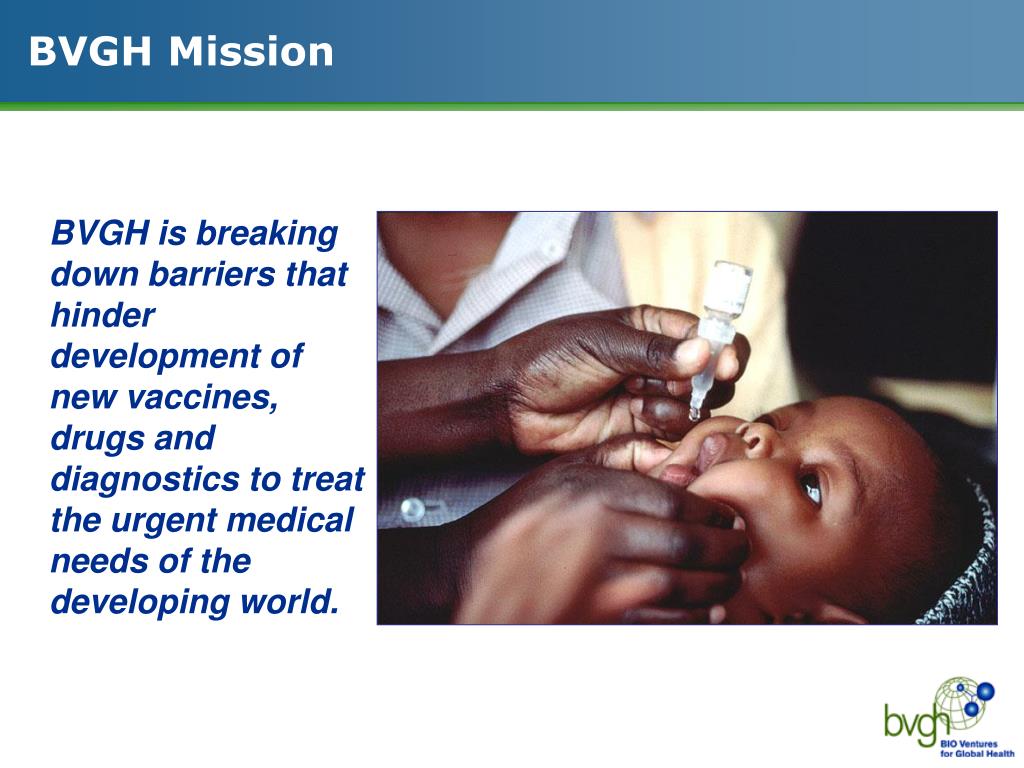 BVGH Mission

BVGH is breaking down barriers that hinder development of new vaccines, drugs and diagnostics to treat the urgent medical needs of the developing world.

bvgh
BIO Ventures for Global Health